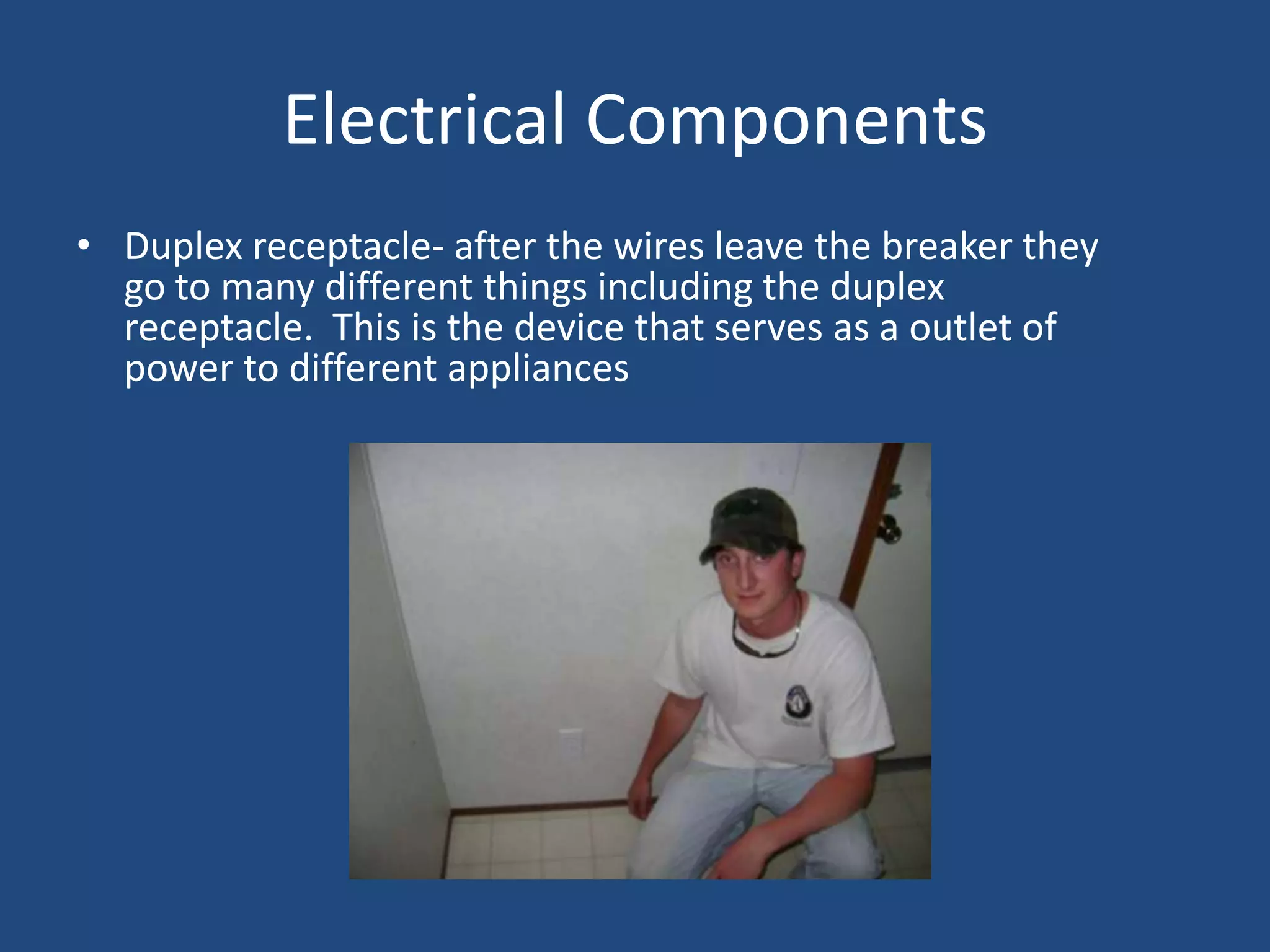 Electrical Components

• Duplex receptacle- after the wires leave the breaker they go to many different things including the duplex receptacle. This is the device that serves as a outlet of power to different appliances